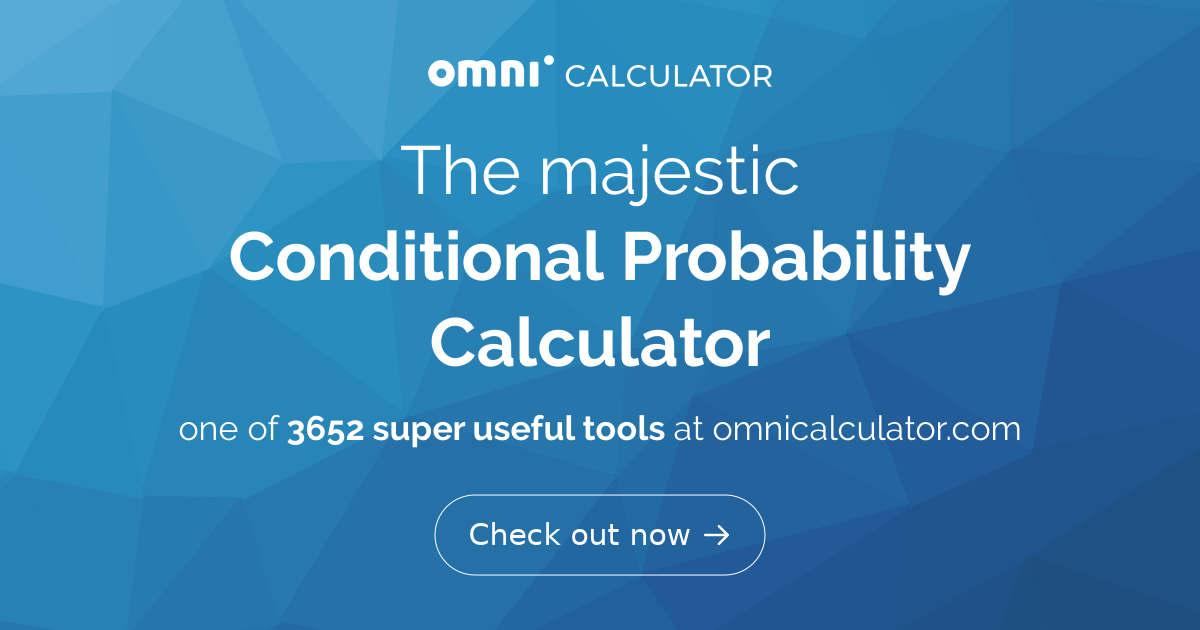 omni CALCULATOR

The majestic
Conditional Probability Calculator

one of 3652 super useful tools at omnicalculator.com

Check out now →